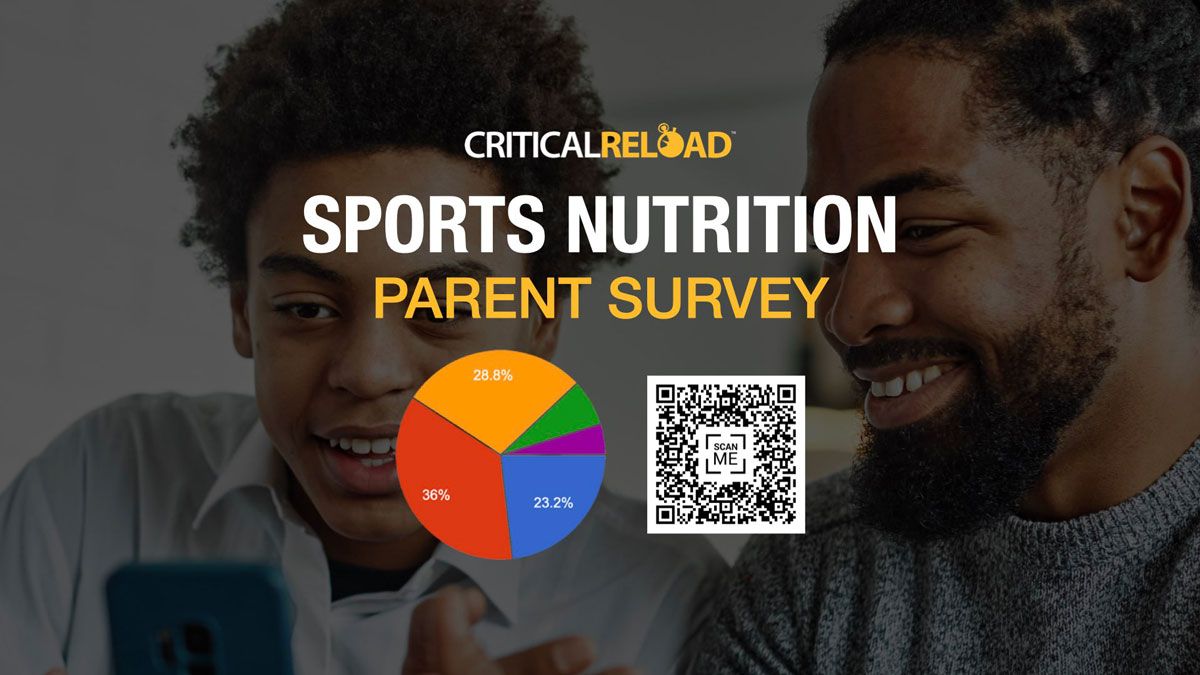 CRITICALRELOAD™

SPORTS NUTRITION
PARENT SURVEY

28.8%
36%
23.2%

SCAN ME